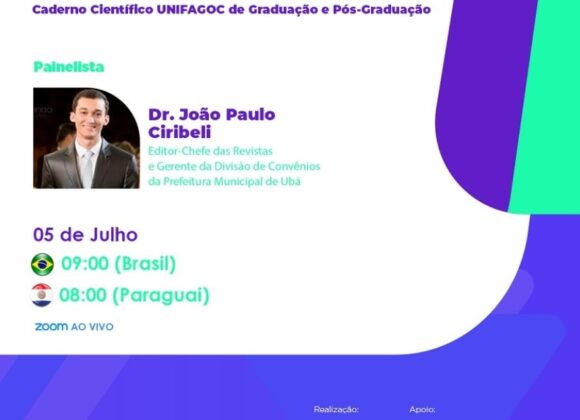 Caderno Científico UNIFAGOC de Graduação e Pós-Graduação

Painelista

Dr. João Paulo Ciribeli
Editor-Chefe das Revistas e Gerente da Divisão de Convênios da Prefeitura Municipal de Ubá

05 de Julho
09:00 (Brasil)
08:00 (Paraguai)

zoom AO VIVO

Realização:
Apoio: